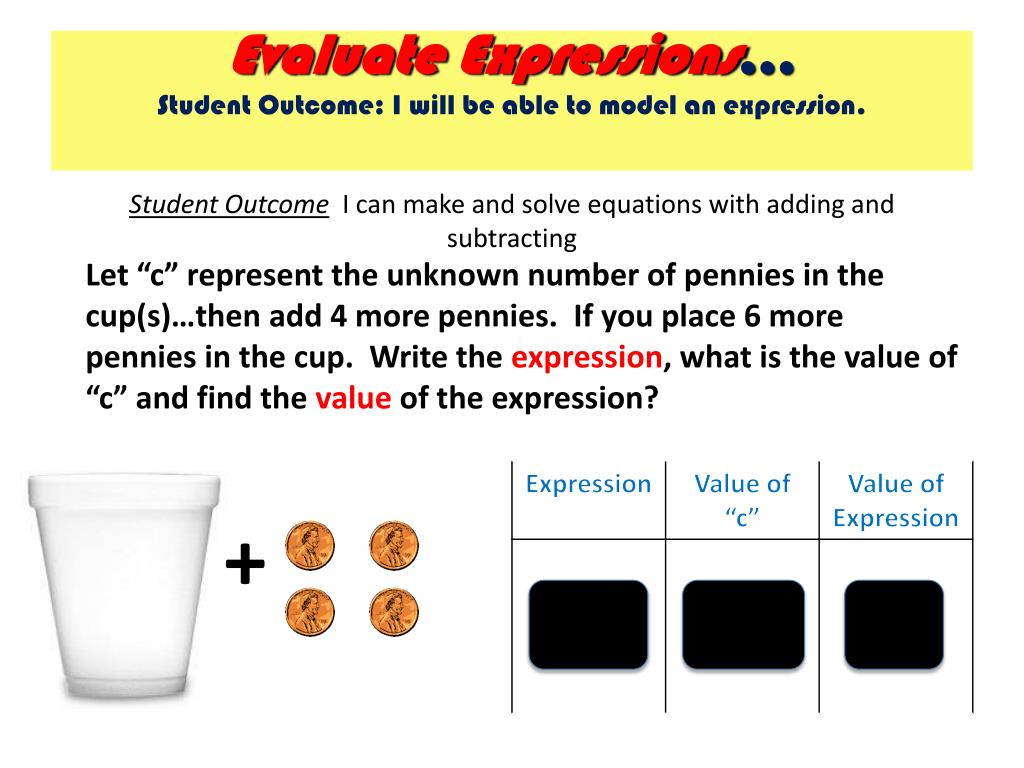 Evaluate Expressions…

Student Outcome: I will be able to model an expression.

Student Outcome I can make and solve equations with adding and subtracting

Let “c” represent the unknown number of pennies in the cup(s)…then add 4 more pennies. If you place 6 more pennies in the cup. Write the expression, what is the value of “c” and find the value of the expression?

+

| Expression | Value of “c” | Value of Expression |
|---|---|---|
| | | |